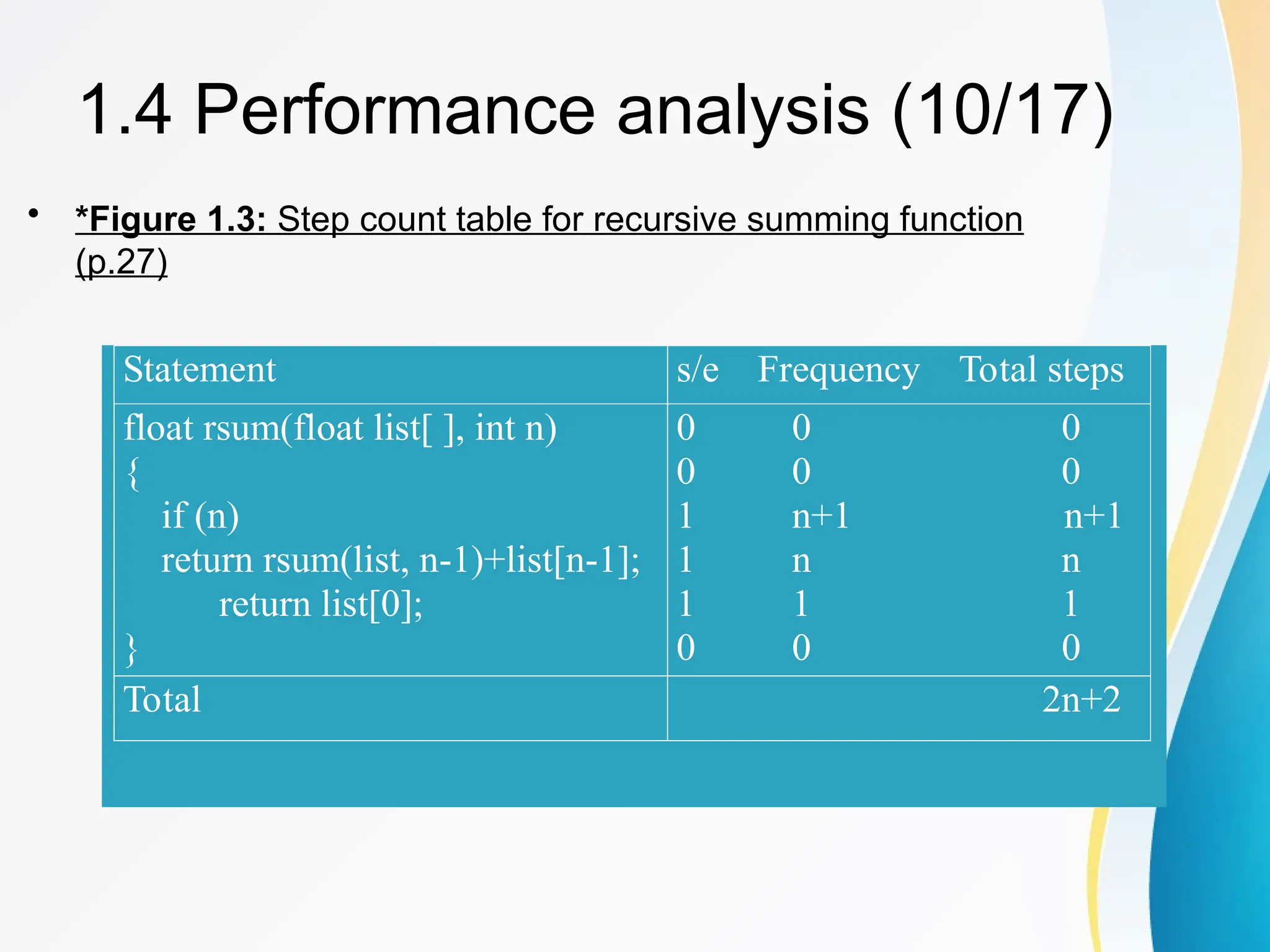 1.4 Performance analysis (10/17)

• *Figure 1.3: Step count table for recursive summing function (p.27)

| Statement | s/e | Frequency | Total steps |
|---|---|---|---|
| float rsum(float list[ ], int n) | 0 | 0 | 0 |
| { | 0 | 0 | 0 |
| if (n) | 1 | n+1 | n+1 |
| return rsum(list, n-1)+list[n-1]; | 1 | n | n |
| return list[0]; | 1 | 1 | 1 |
| } | 0 | 0 | 0 |
| Total | | | 2n+2 |